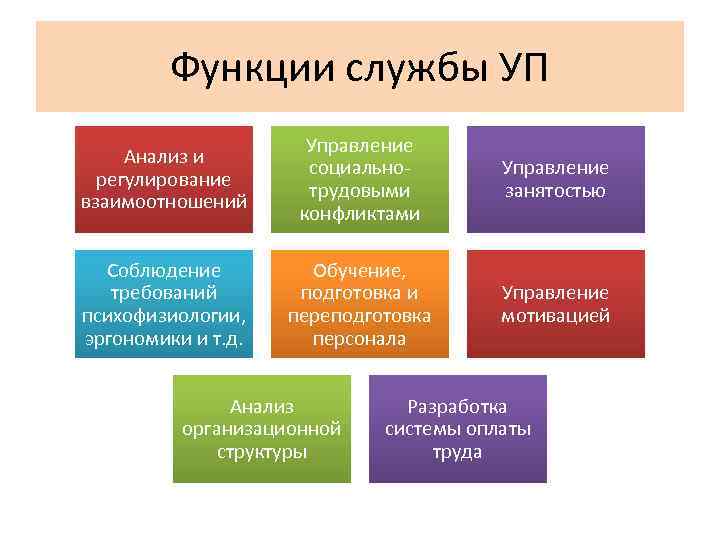 Функции службы УП

Анализ и регулирование взаимоотношений

Управление социально-трудовыми конфликтами

Управление занятостью

Соблюдение требований психофизиологии, эргономики и т.д.

Обучение, подготовка и переподготовка персонала

Управление мотивацией

Анализ организационной структуры

Разработка системы оплаты труда